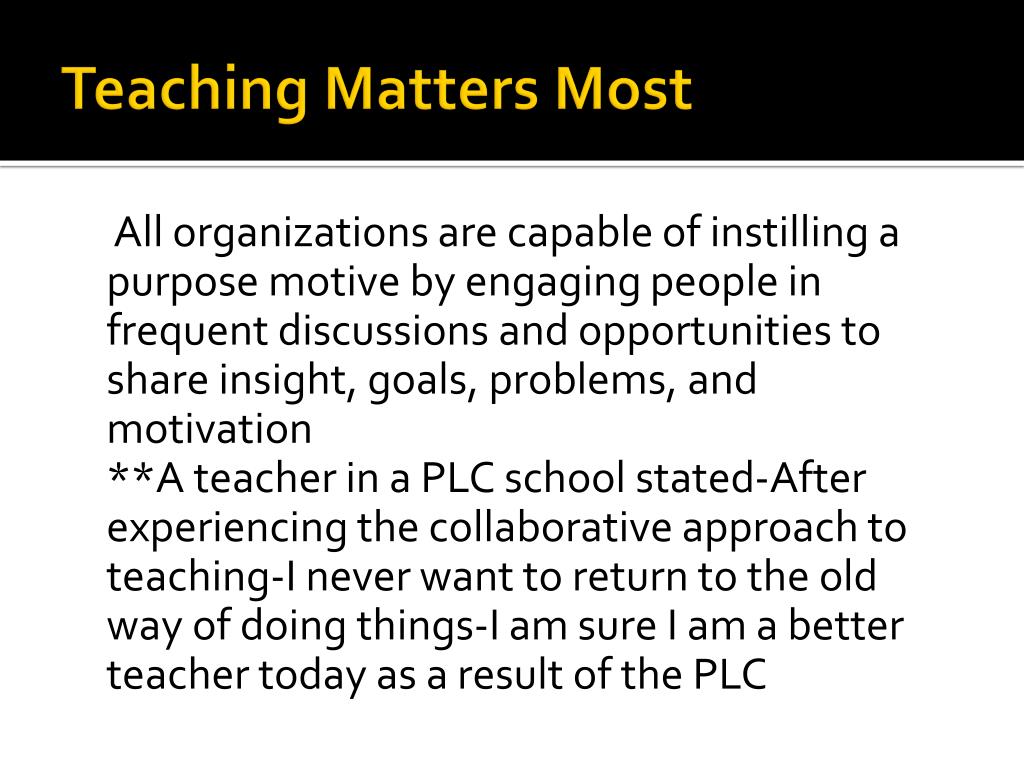 Teaching Matters Most

All organizations are capable of instilling a purpose motive by engaging people in frequent discussions and opportunities to share insight, goals, problems, and motivation
**A teacher in a PLC school stated-After experiencing the collaborative approach to teaching-I never want to return to the old way of doing things-I am sure I am a better teacher today as a result of the PLC